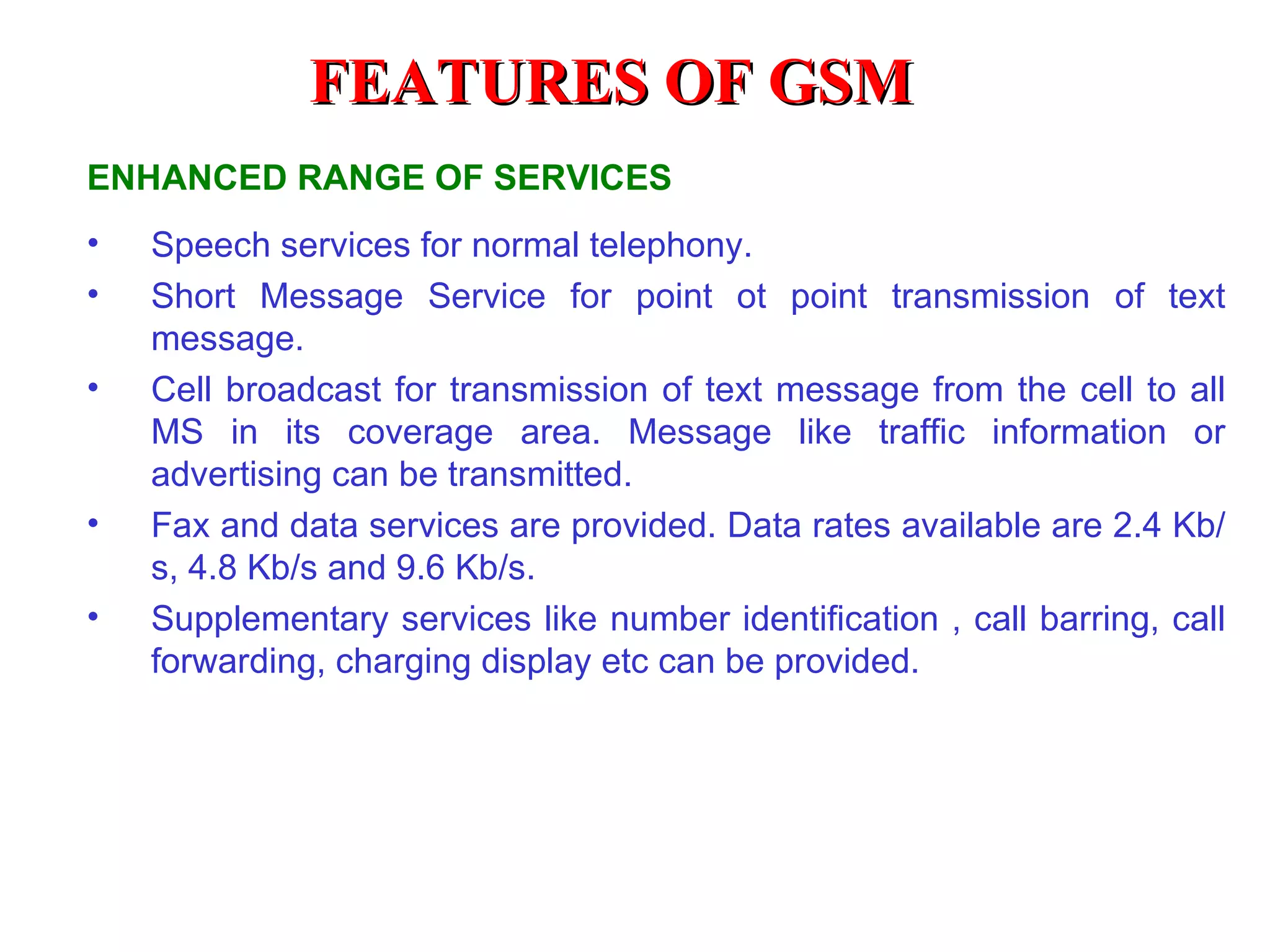 FEATURES OF GSM

ENHANCED RANGE OF SERVICES

• Speech services for normal telephony.
• Short Message Service for point ot point transmission of text message.
• Cell broadcast for transmission of text message from the cell to all MS in its coverage area. Message like traffic information or advertising can be transmitted.
• Fax and data services are provided. Data rates available are 2.4 Kb/s, 4.8 Kb/s and 9.6 Kb/s.
• Supplementary services like number identification , call barring, call forwarding, charging display etc can be provided.